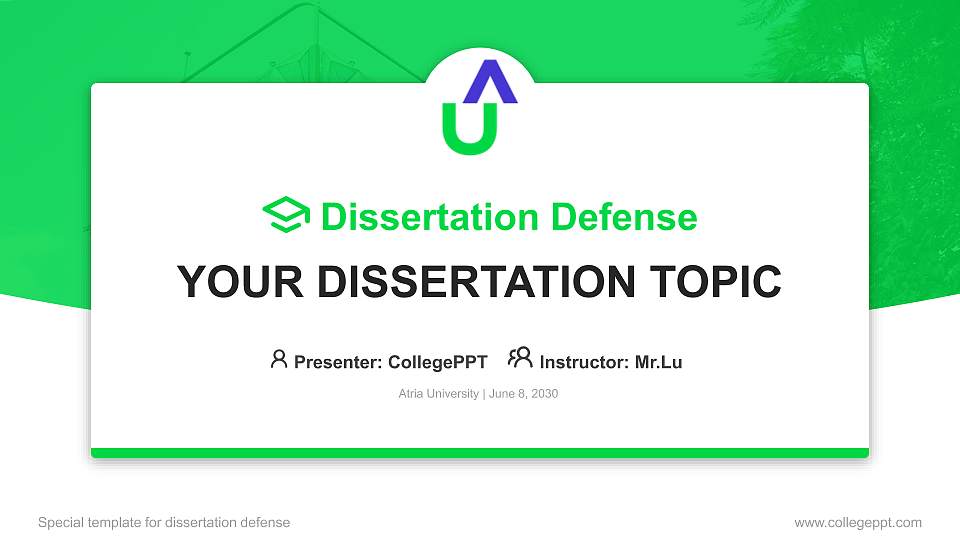 Dissertation Defense

YOUR DISSERTATION TOPIC

Presenter: CollegePPT Instructor: Mr.Lu

Atria University | June 8, 2030

Special template for dissertation defense

www.collegeppt.com